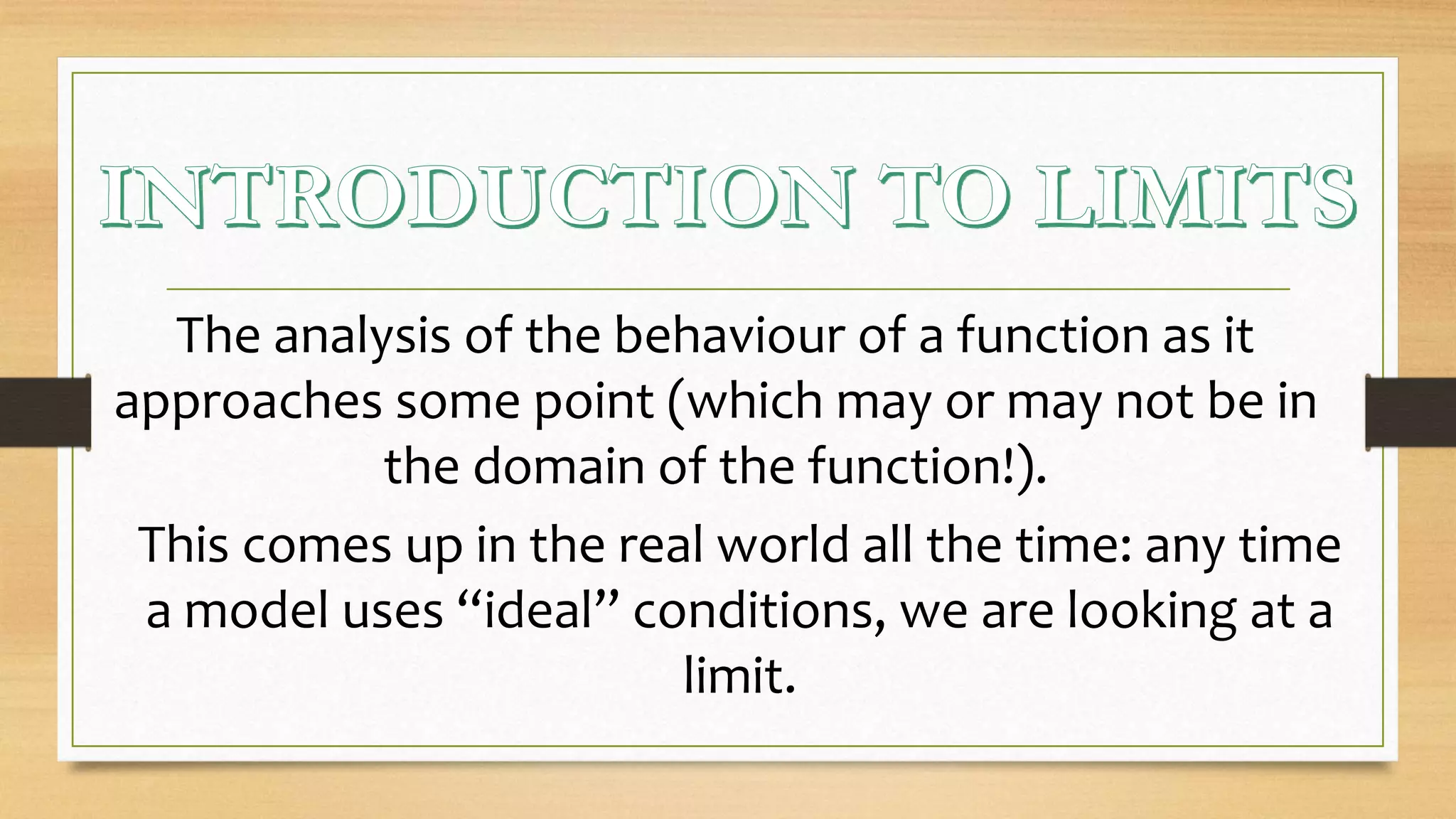 INTRODUCTION TO LIMITS

The analysis of the behaviour of a function as it approaches some point (which may or may not be in the domain of the function!).

This comes up in the real world all the time: any time a model uses “ideal” conditions, we are looking at a limit.